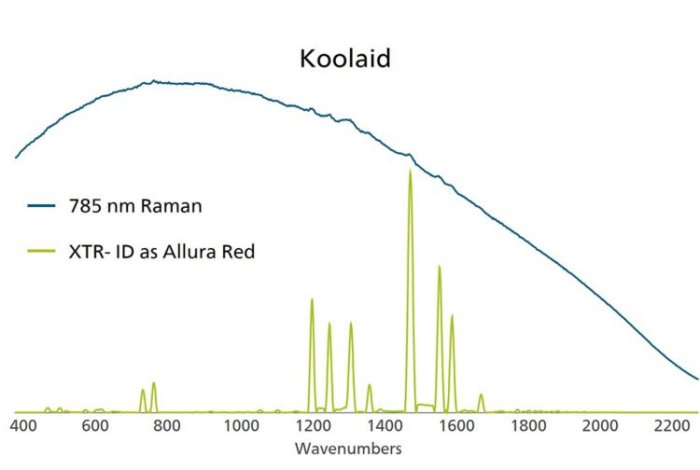 Koolaid

785 nm Raman

XTR- ID as Allura Red

400 600 800 1000 1200 1400 1600 1800 2000 2200

Wavenumbers